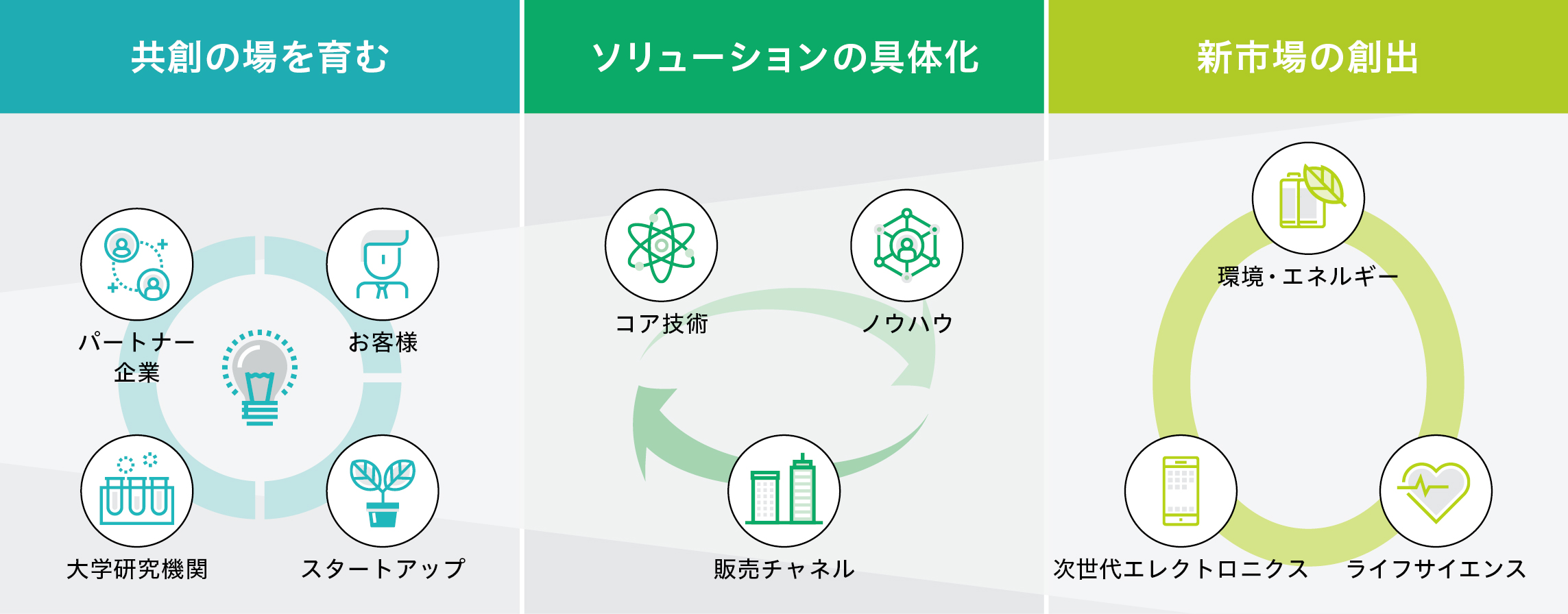 共創の場を育む

パートナー企業

お客様

大学研究機関

スタートアップ

ソリューションの具体化

コア技術

ノウハウ

販売チャネル

新市場の創出

環境・エネルギー

次世代エレクトロニクス

ライフサイエンス